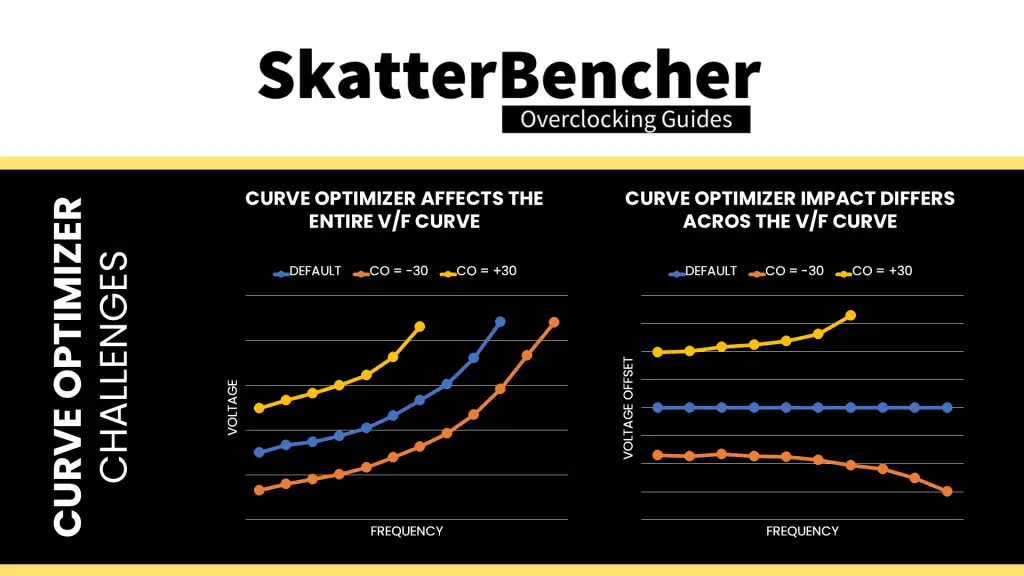 SkatterBencher
Overclocking Guides

CURVE OPTIMIZER
CHALLENGES

CURVE OPTIMIZER AFFECTS THE ENTIRE V/F CURVE

DEFAULT CO = -30 CO = +30

VOLTAGE

FREQUENCY

CURVE OPTIMIZER IMPACT DIFFERS ACROS THE V/F CURVE

DEFAULT CO = -30 CO = +30

VOLTAGE OFFSET

FREQUENCY